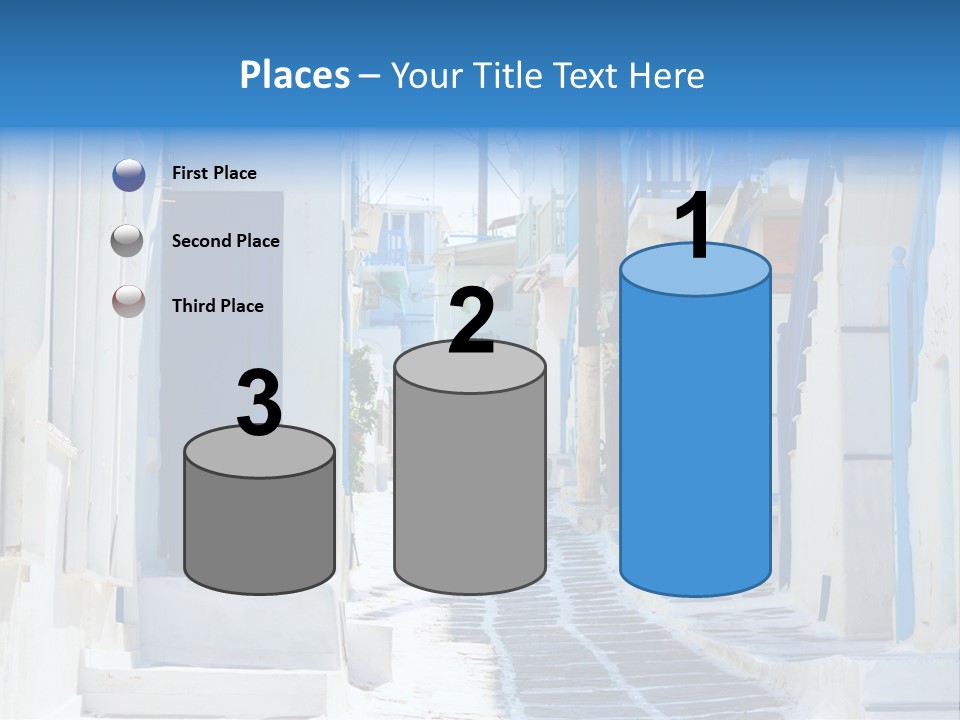 Places – Your Title Text Here

First Place

Second Place

Third Place

3

2

1